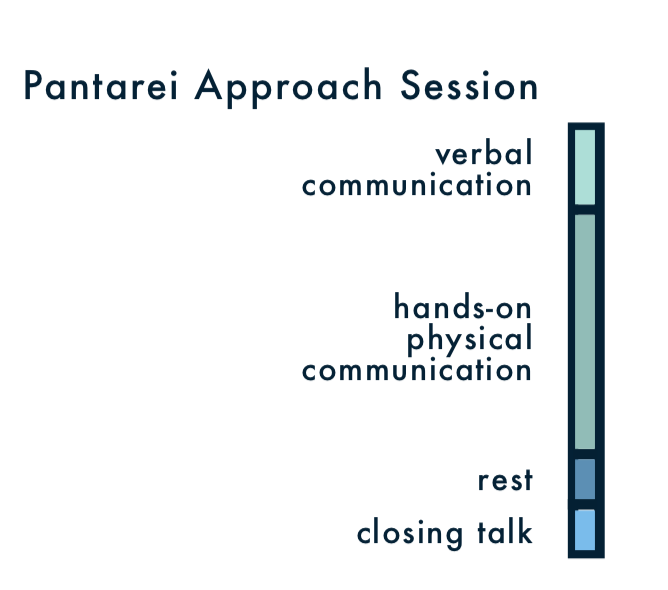 Pantarei Approach Session

verbal communication

hands-on physical communication

rest

closing talk